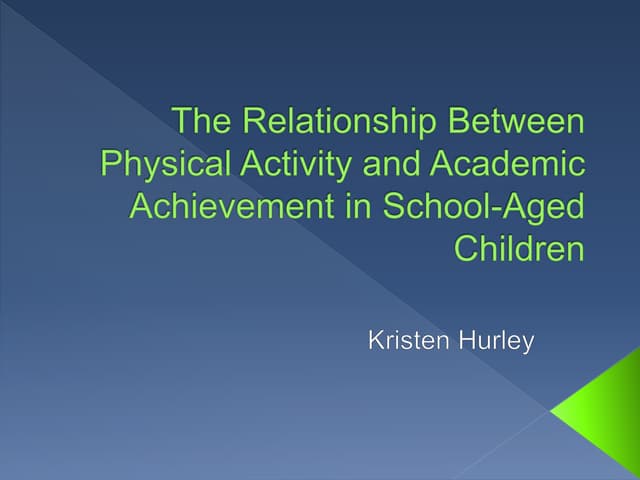 The Relationship Between Physical Activity and Academic Achievement in School-Aged Children

Kristen Hurley